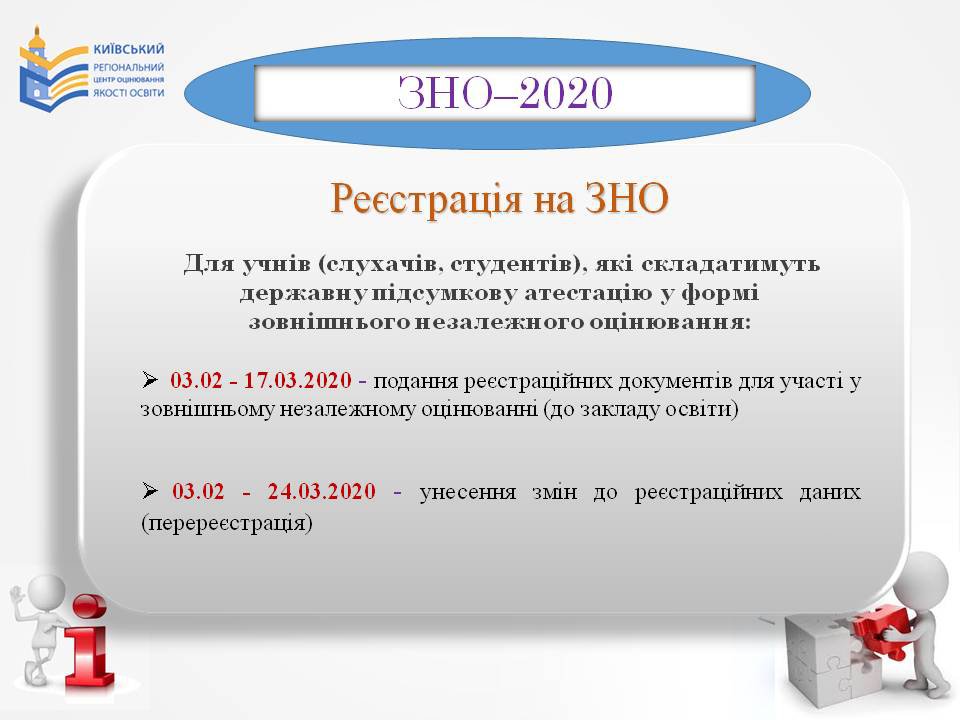 КИЇВСЬКИЙ
РЕГІОНАЛЬНИЙ
ЦЕНТР ОЦІНЮВАННЯ
ЯКОСТІ ОСВІТИ

ЗНО–2020

Реєстрація на ЗНО

Для учнів (слухачів, студентів), які складатимуть державну підсумкову атестацію у формі зовнішнього незалежного оцінювання:

➢ 03.02 - 17.03.2020 - подання реєстраційних документів для участі у зовнішньому незалежному оцінюванні (до закладу освіти)

➢ 03.02 - 24.03.2020 - унесення змін до реєстраційних даних (перереєстрація)

i